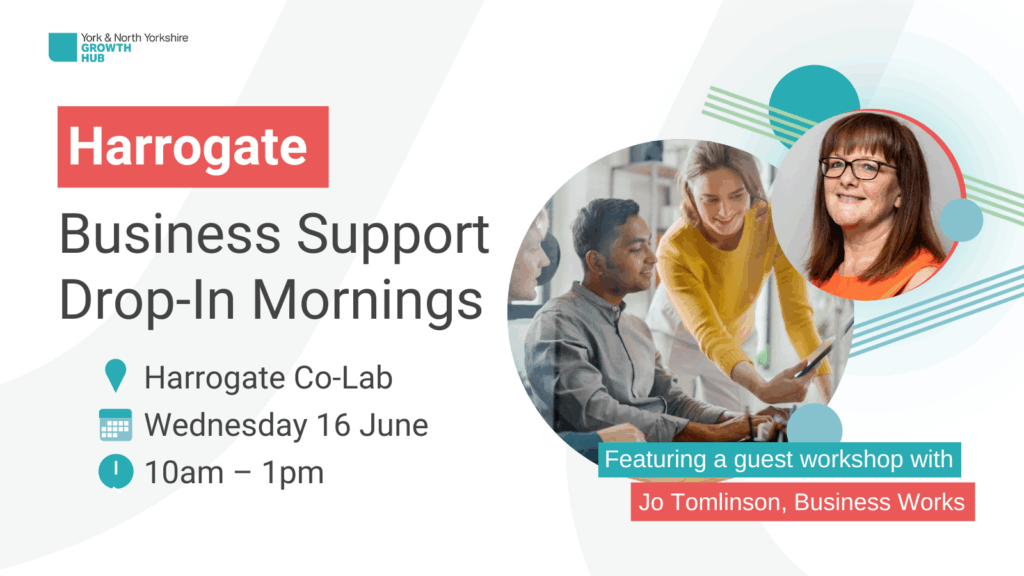 York & North Yorkshire
GROWTH
HUB

Harrogate

Business Support
Drop-In Mornings

Harrogate Co-Lab
Wednesday 16 June
10am – 1pm

Featuring a guest workshop with
Jo Tomlinson, Business Works